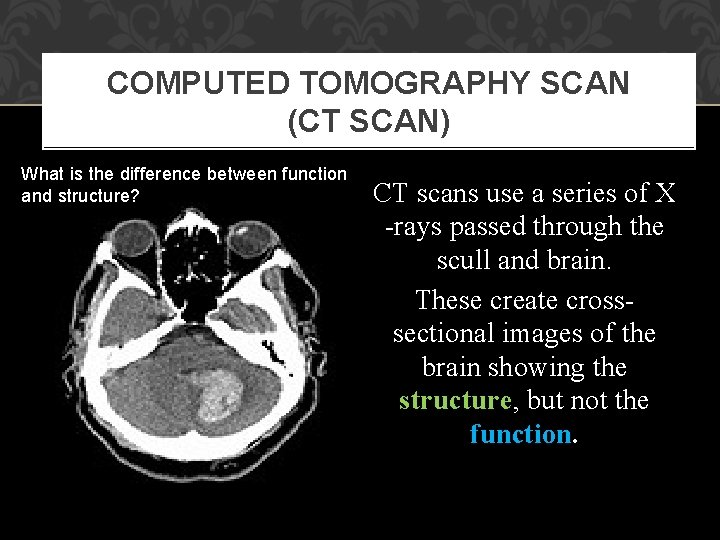 COMPUTED TOMOGRAPHY SCAN (CT SCAN)

What is the difference between function and structure?

CT scans use a series of X -rays passed through the scull and brain.

These create cross-sectional images of the brain showing the structure, but not the function.